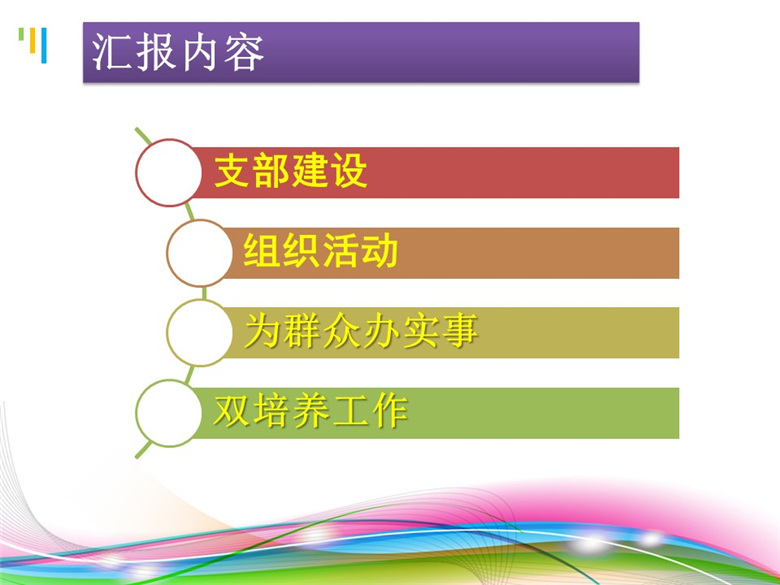 汇报内容

支部建设

组织活动

为群众办实事

双培养工作